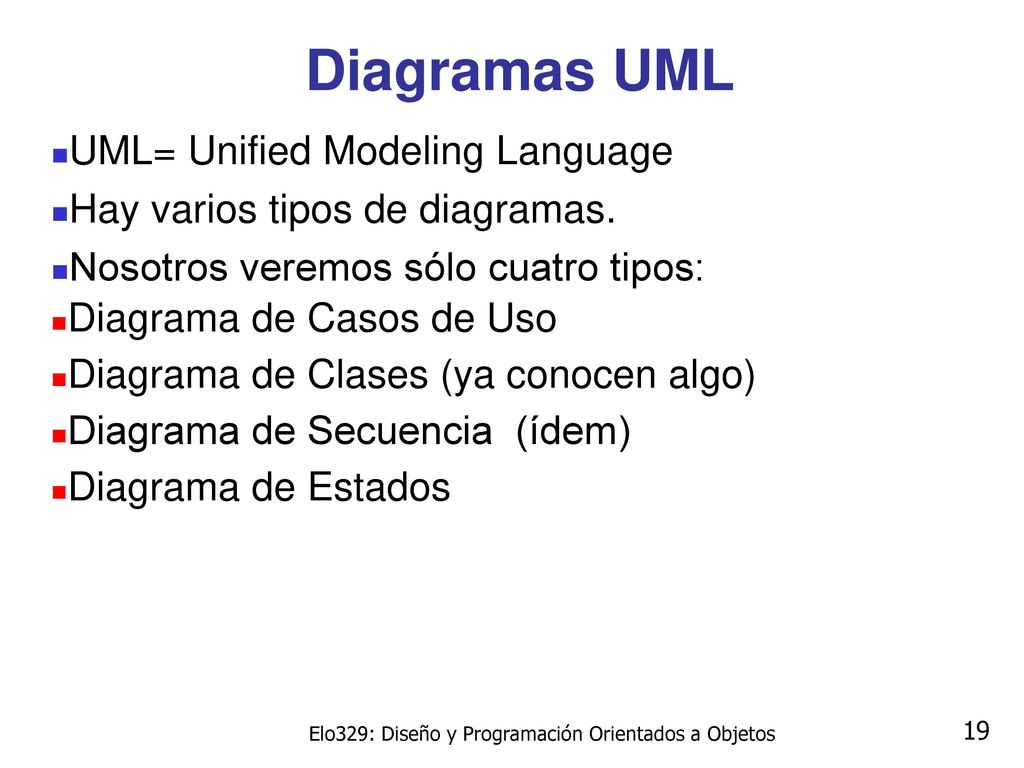 Diagramas UML

UML= Unified Modeling Language

Hay varios tipos de diagramas.

Nosotros veremos sólo cuatro tipos:

Diagrama de Casos de Uso

Diagrama de Clases (ya conocen algo)

Diagrama de Secuencia (ídem)

Diagrama de Estados

Elo329: Diseño y Programación Orientados a Objetos

19